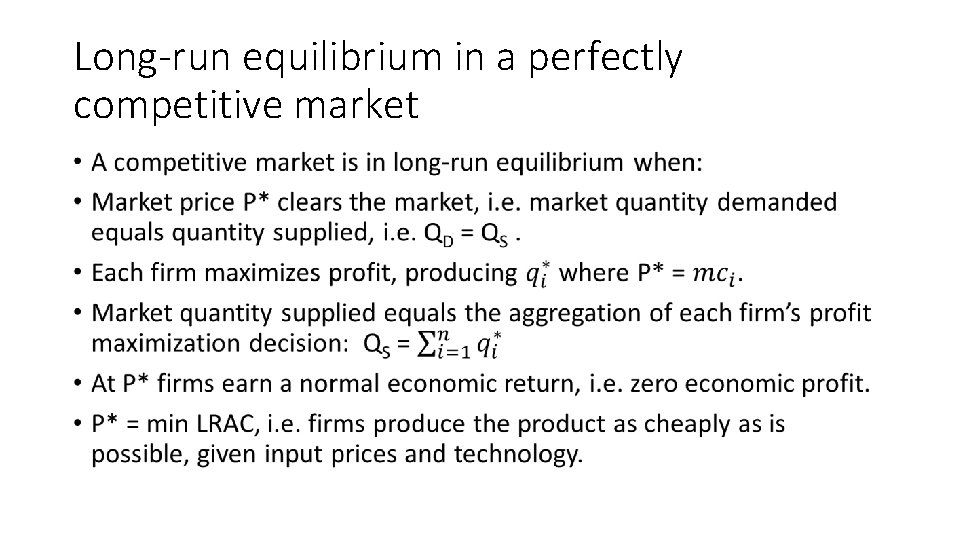 Long-run equilibrium in a perfectly competitive market

• A competitive market is in long-run equilibrium when:
• Market price P* clears the market, i.e. market quantity demanded equals quantity supplied, i.e. $Q_D = Q_S$ .
• Each firm maximizes profit, producing $q_i^*$ where P* = $mc_i$.
• Market quantity supplied equals the aggregation of each firm's profit maximization decision: $Q_S = \sum_{i=1}^{n} q_i^*$
• At P* firms earn a normal economic return, i.e. zero economic profit.
• P* = min LRAC, i.e. firms produce the product as cheaply as is possible, given input prices and technology.